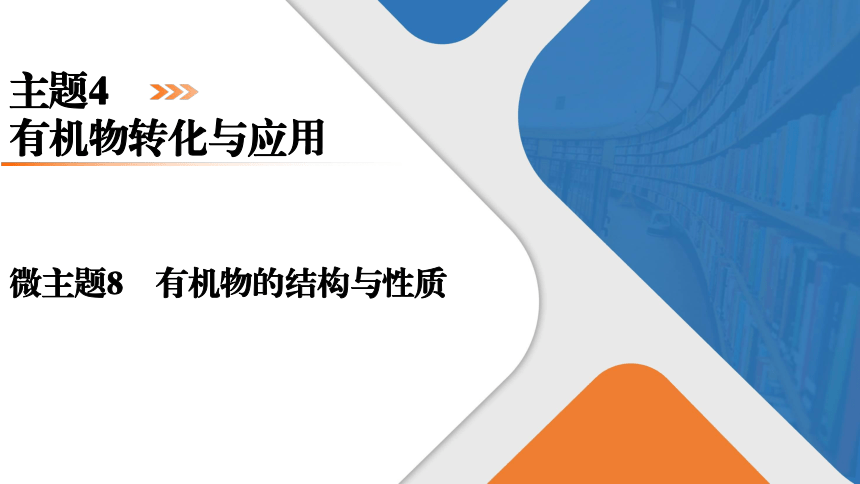 主题4
有机物转化与应用

微主题8　有机物的结构与性质